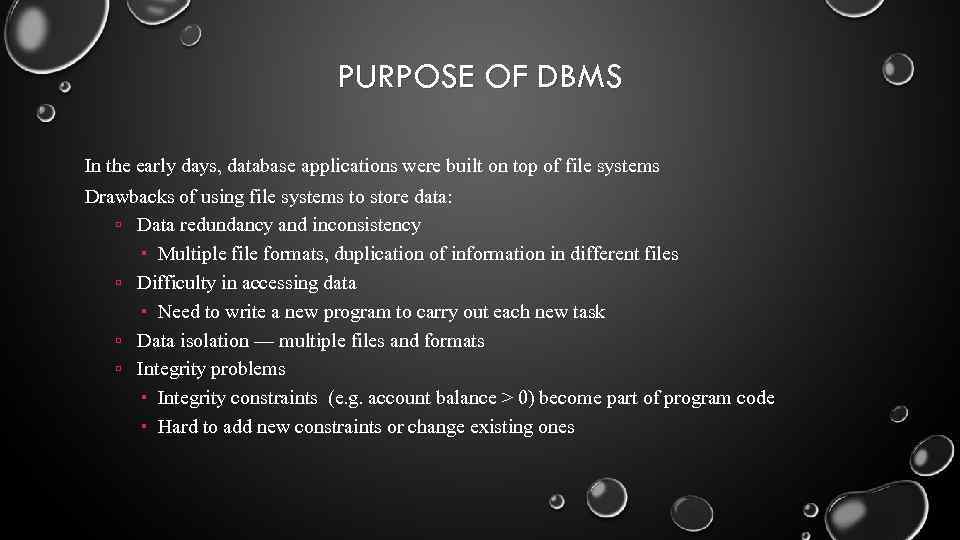 PURPOSE OF DBMS

In the early days, database applications were built on top of file systems

Drawbacks of using file systems to store data:

▫ Data redundancy and inconsistency

▪ Multiple file formats, duplication of information in different files

▫ Difficulty in accessing data

▪ Need to write a new program to carry out each new task

▫ Data isolation — multiple files and formats

▫ Integrity problems

▪ Integrity constraints (e.g. account balance > 0) become part of program code

▪ Hard to add new constraints or change existing ones